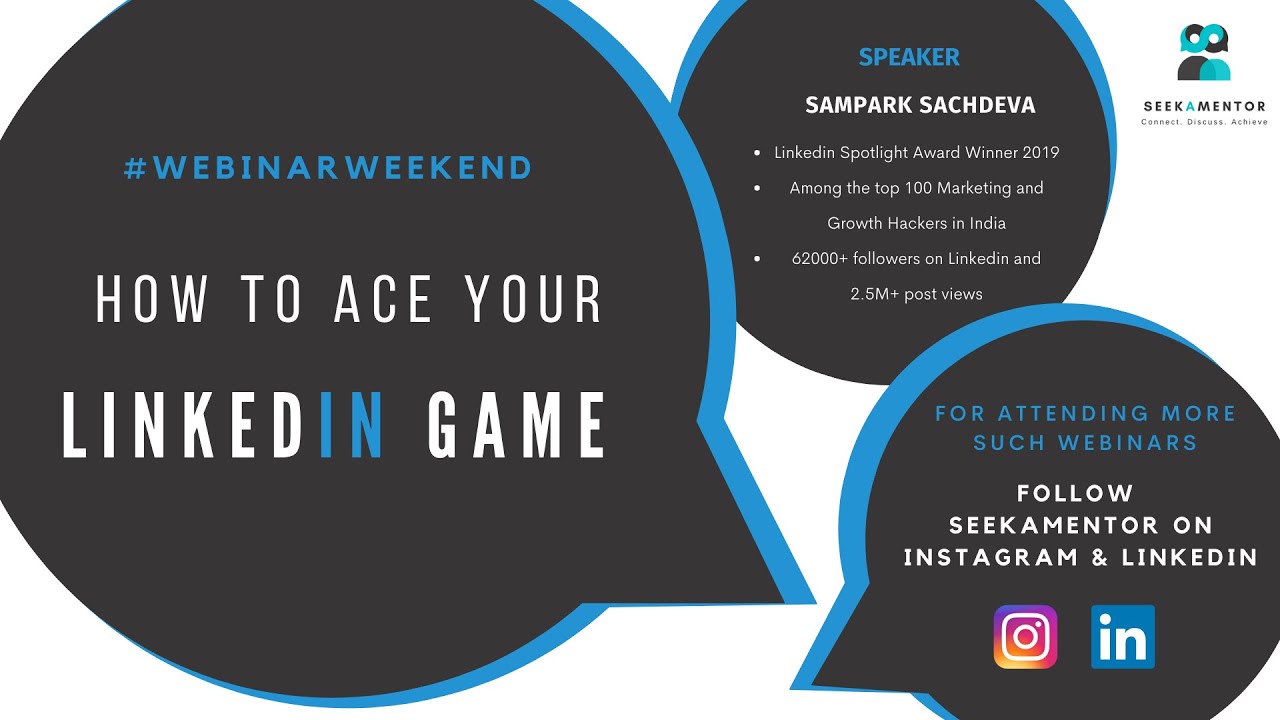 #WEBINARWEEKEND

HOW TO ACE YOUR

LINKEDIN GAME

SPEAKER

SAMPARK SACHDEVA

- Linkedin Spotlight Award Winner 2019
- Among the top 100 Marketing and Growth Hackers in India
- 62000+ followers on Linkedin and 2.5M+ post views

SEEKAMENTOR
Connect. Discuss. Achieve

FOR ATTENDING MORE SUCH WEBINARS

FOLLOW SEEKAMENTOR ON INSTAGRAM & LINKEDIN

in